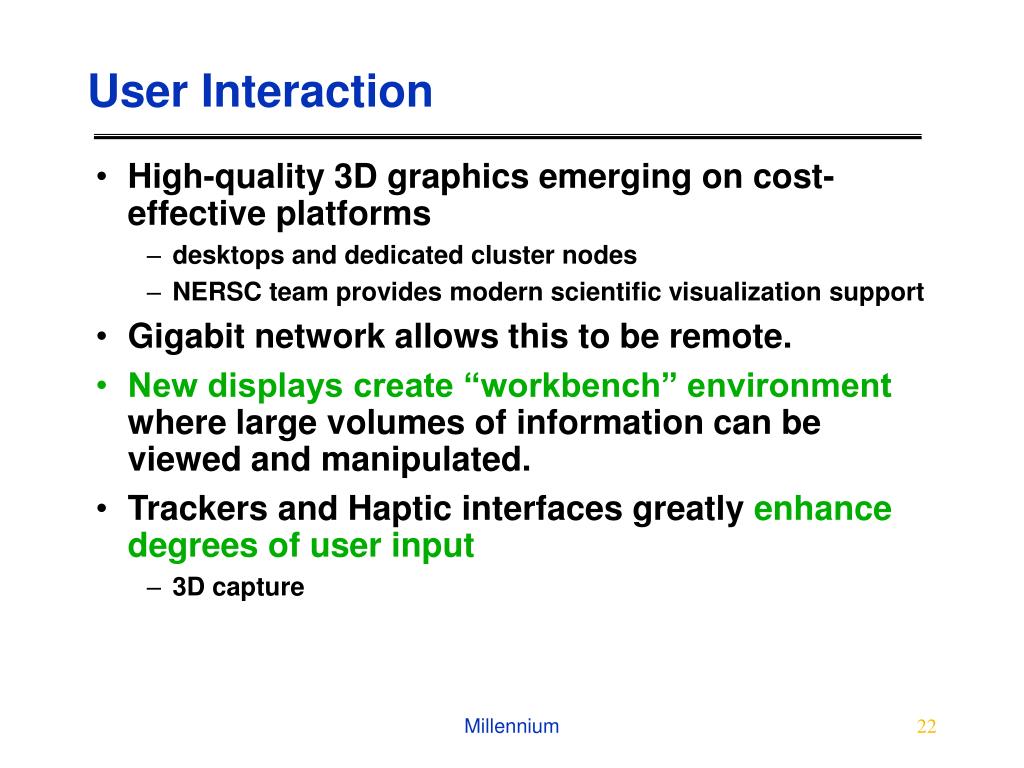 User Interaction

• High-quality 3D graphics emerging on cost-effective platforms
  – desktops and dedicated cluster nodes
  – NERSC team provides modern scientific visualization support
• Gigabit network allows this to be remote.
• New displays create “workbench” environment where large volumes of information can be viewed and manipulated.
• Trackers and Haptic interfaces greatly enhance degrees of user input
  – 3D capture

Millennium

22